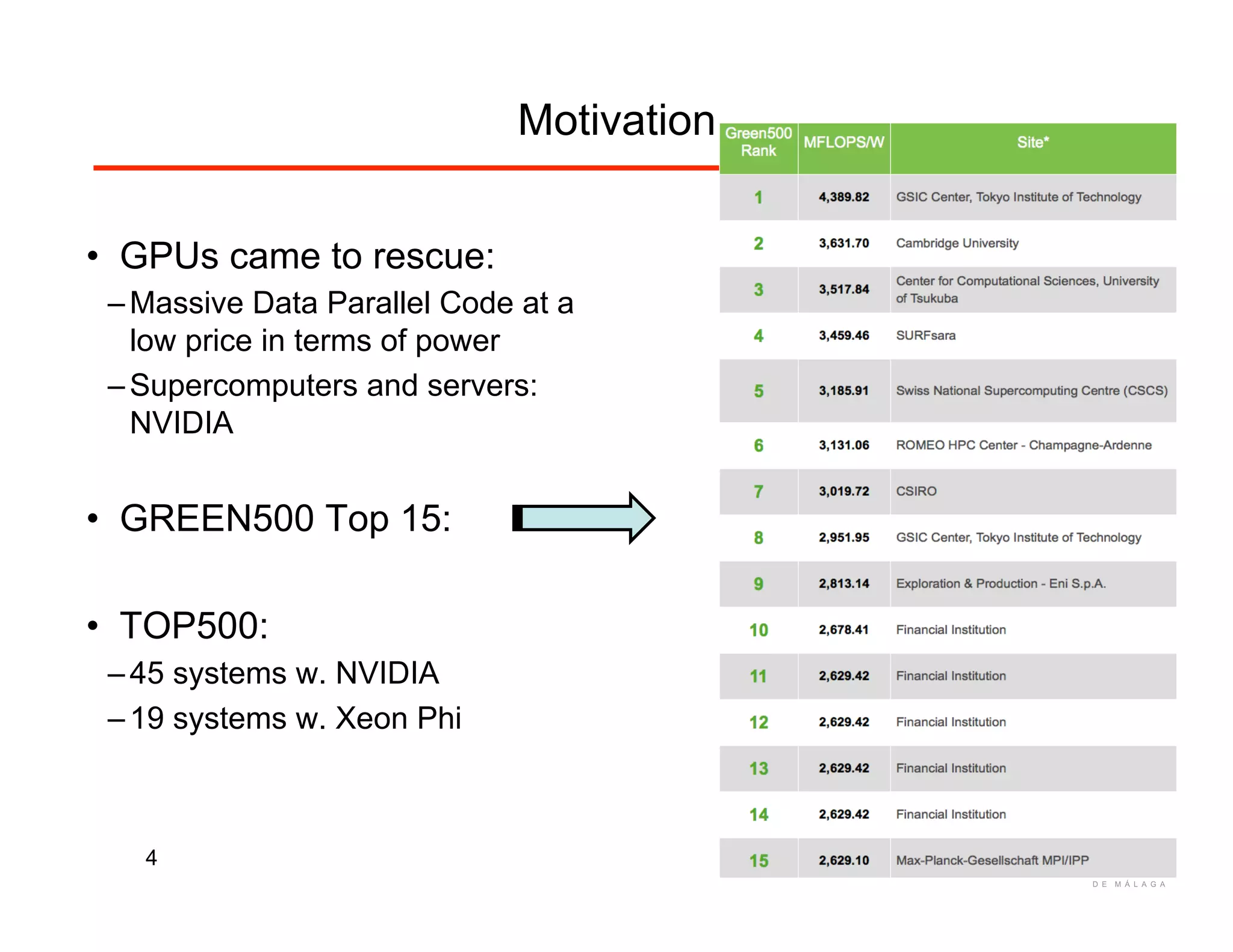 Motivation

• GPUs came to rescue:
– Massive Data Parallel Code at a low price in terms of power
– Supercomputers and servers: NVIDIA

• GREEN500 Top 15:

• TOP500:
– 45 systems w. NVIDIA
– 19 systems w. Xeon Phi

4

| Green500 Rank | MFLOPS/W | Site* |
|---|---|---|
| 1 | 4,389.82 | GSIC Center, Tokyo Institute of Technology |
| 2 | 3,631.70 | Cambridge University |
| 3 | 3,517.84 | Center for Computational Sciences, University of Tsukuba |
| 4 | 3,459.46 | SURFsara |
| 5 | 3,185.91 | Swiss National Supercomputing Centre (CSCS) |
| 6 | 3,131.06 | ROMEO HPC Center - Champagne-Ardenne |
| 7 | 3,019.72 | CSIRO |
| 8 | 2,951.95 | GSIC Center, Tokyo Institute of Technology |
| 9 | 2,813.14 | Exploration & Production - Eni S.p.A. |
| 10 | 2,678.41 | Financial Institution |
| 11 | 2,629.42 | Financial Institution |
| 12 | 2,629.42 | Financial Institution |
| 13 | 2,629.42 | Financial Institution |
| 14 | 2,629.42 | Financial Institution |
| 15 | 2,629.10 | Max-Planck-Gesellschaft MPI/IPP |

DE MÁLAGA